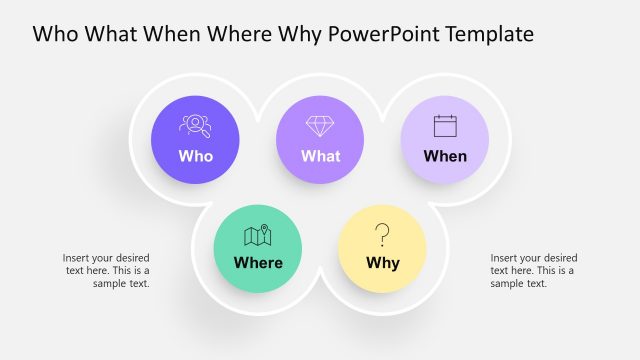 Who What When Where Why PowerPoint Template

Who

What

When

Where

Why

Insert your desired text here. This is a sample text.

Insert your desired text here. This is a sample text.